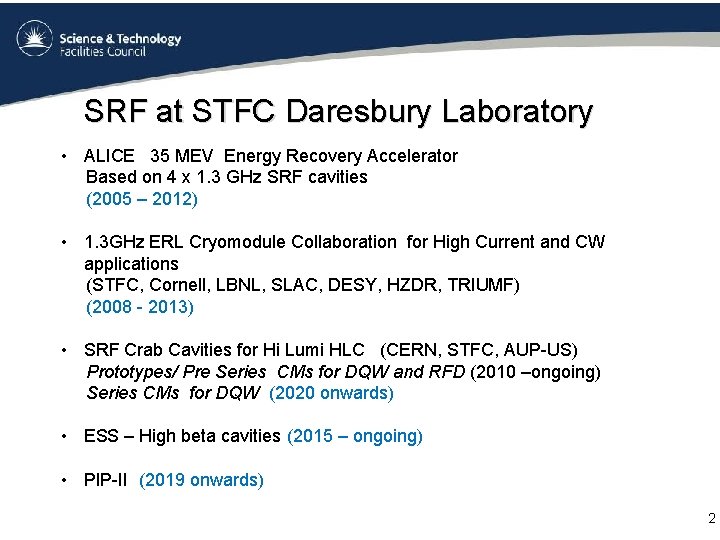 Science & Technology Facilities Council

SRF at STFC Daresbury Laboratory

• ALICE 35 MEV Energy Recovery Accelerator
Based on 4 x 1.3 GHz SRF cavities
(2005 – 2012)

• 1.3GHz ERL Cryomodule Collaboration for High Current and CW applications
(STFC, Cornell, LBNL, SLAC, DESY, HZDR, TRIUMF)
(2008 - 2013)

• SRF Crab Cavities for Hi Lumi HLC (CERN, STFC, AUP-US)
Prototypes/ Pre Series CMs for DQW and RFD (2010 –ongoing)
Series CMs for DQW (2020 onwards)

• ESS – High beta cavities (2015 – ongoing)

• PIP-II (2019 onwards)

2